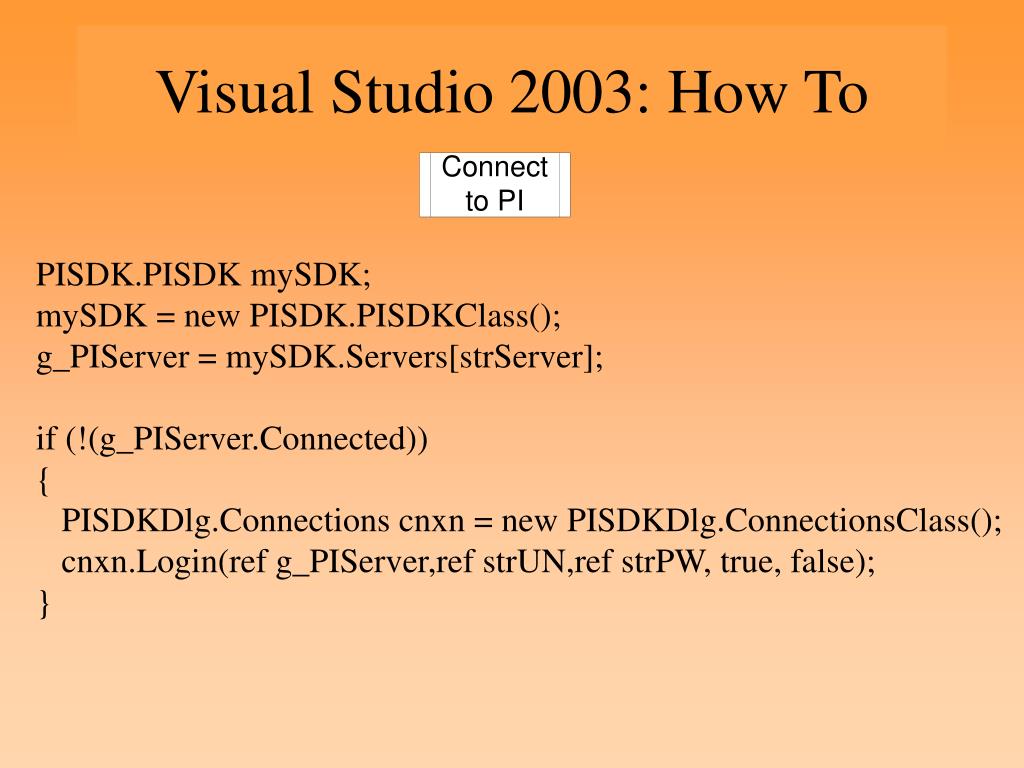 Visual Studio 2003: How To

Connect to PI

PISDK.PISDK mySDK;
mySDK = new PISDK.PISDKClass();
g_PIServer = mySDK.Servers[strServer];

if (!(g_PIServer.Connected))
{
PISDKDlg.Connections cnxn = new PISDKDlg.ConnectionsClass();
cnxn.Login(ref g_PIServer,ref strUN,ref strPW, true, false);
}